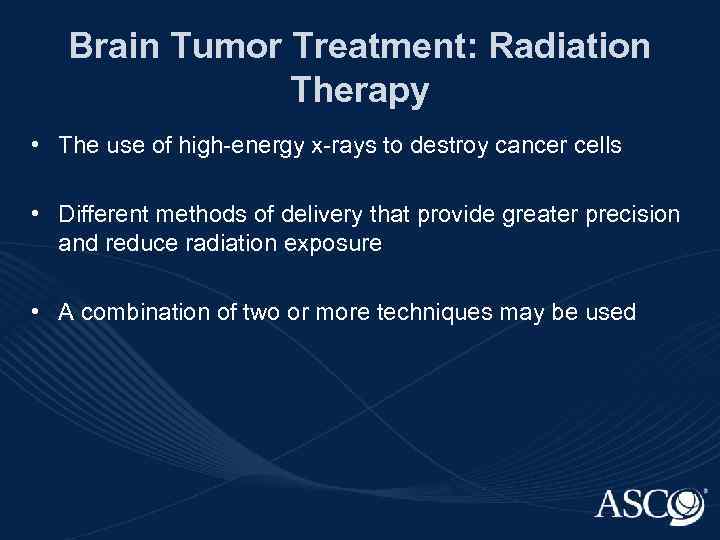 Brain Tumor Treatment: Radiation Therapy

• The use of high-energy x-rays to destroy cancer cells

• Different methods of delivery that provide greater precision and reduce radiation exposure

• A combination of two or more techniques may be used

ASCO®